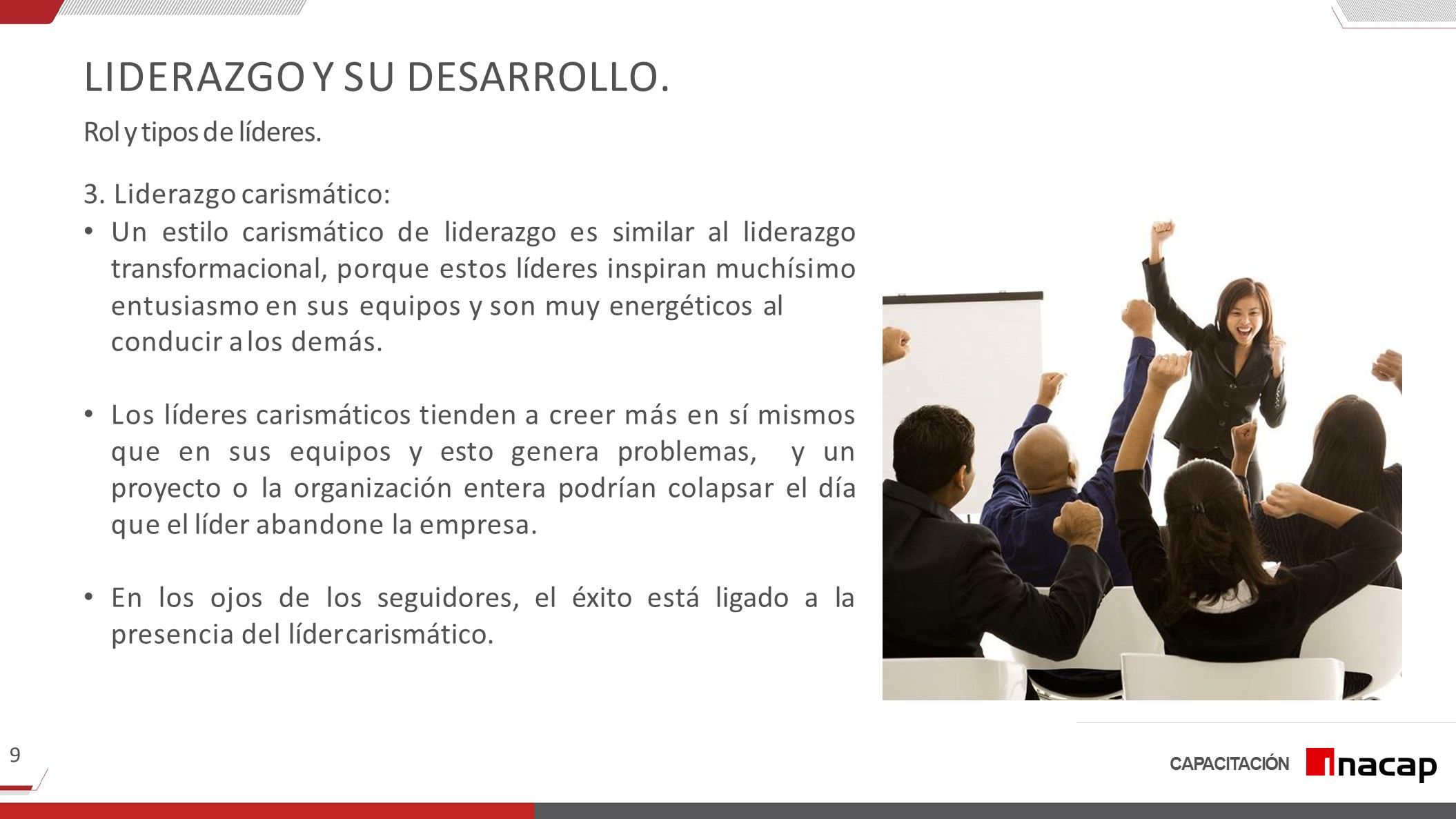 LIDERAZGO Y SU DESARROLLO.

Rol y tipos de líderes.

3. Liderazgo carismático:

• Un estilo carismático de liderazgo es similar al liderazgo transformacional, porque estos líderes inspiran muchísimo entusiasmo en sus equipos y son muy energéticos al conducir a los demás.

• Los líderes carismáticos tienden a creer más en sí mismos que en sus equipos y esto genera problemas, y un proyecto o la organización entera podrían colapsar el día que el líder abandone la empresa.

• En los ojos de los seguidores, el éxito está ligado a la presencia del líder carismático.

9

CAPACITACIÓN inacap